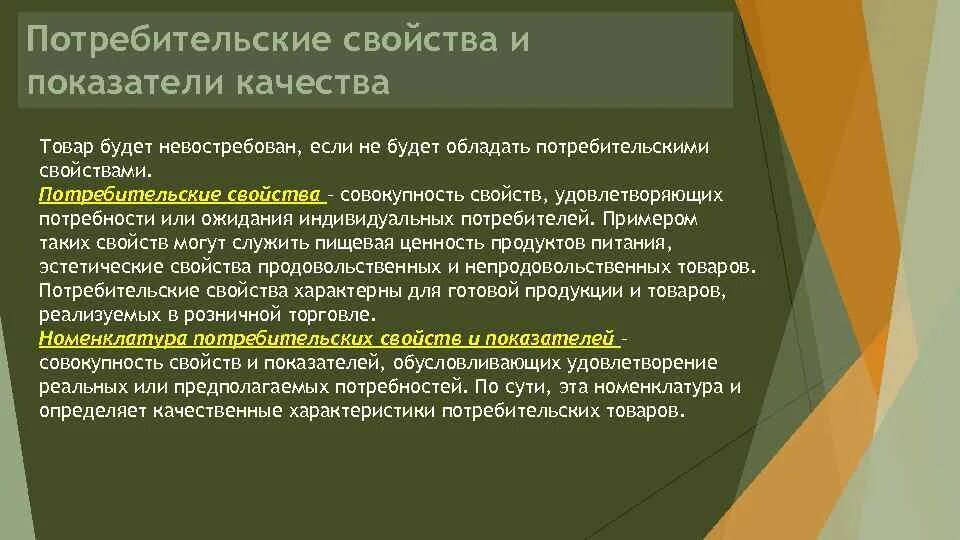 Потребительские свойства и показатели качества

Товар будет невостребован, если не будет обладать потребительскими свойствами.
Потребительские свойства – совокупность свойств, удовлетворяющих потребности или ожидания индивидуальных потребителей. Примером таких свойств могут служить пищевая ценность продуктов питания, эстетические свойства продовольственных и непродовольственных товаров. Потребительские свойства характерны для готовой продукции и товаров, реализуемых в розничной торговле.
Номенклатура потребительских свойств и показателей – совокупность свойств и показателей, обусловливающих удовлетворение реальных или предполагаемых потребностей. По сути, эта номенклатура и определяет качественные характеристики потребительских товаров.